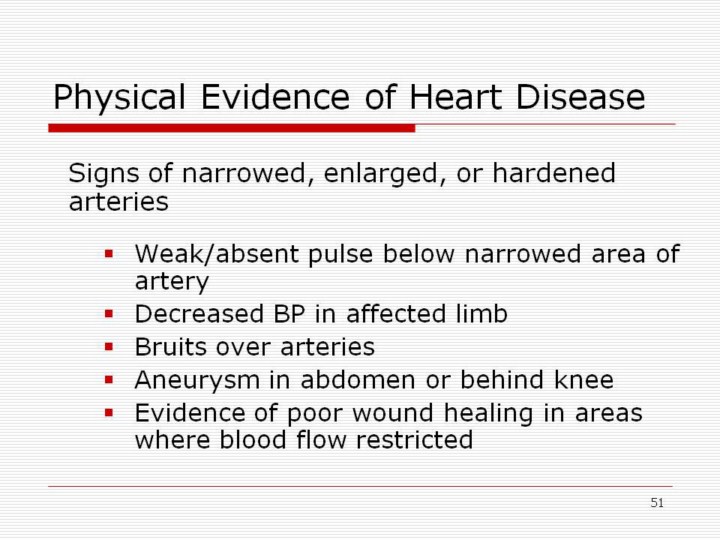 Physical Evidence of Heart Disease

Signs of narrowed, enlarged, or hardened arteries

- Weak/absent pulse below narrowed area of artery
- Decreased BP in affected limb
- Bruits over arteries
- Aneurysm in abdomen or behind knee
- Evidence of poor wound healing in areas where blood flow restricted

51